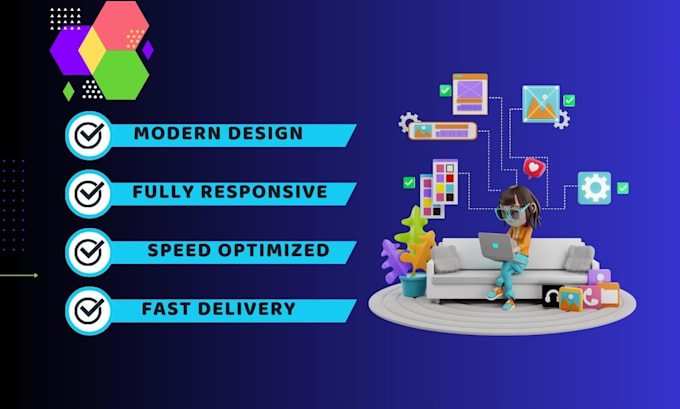 MODERN DESIGN

FULLY RESPONSIVE

SPEED OPTIMIZED

FAST DELIVERY